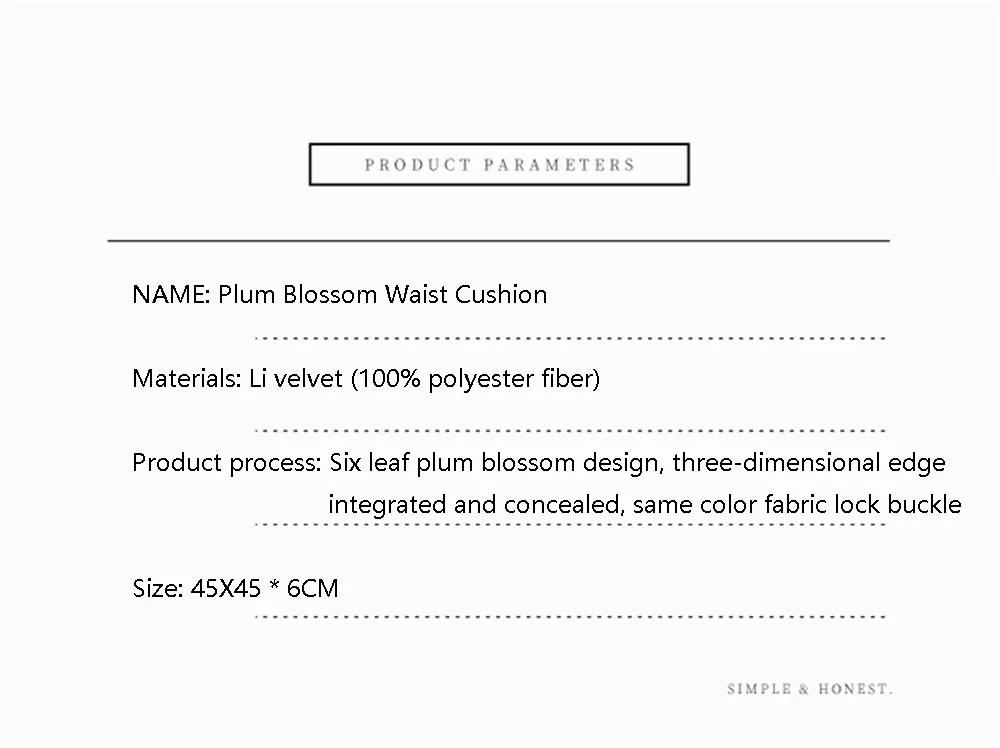 PRODUCT PARAMETERS

NAME: Plum Blossom Waist Cushion

Materials: Li velvet (100% polyester fiber)

Product process: Six leaf plum blossom design, three-dimensional edge integrated and concealed, same color fabric lock buckle

Size: 45X45 * 6CM

SIMPLE & HONEST.